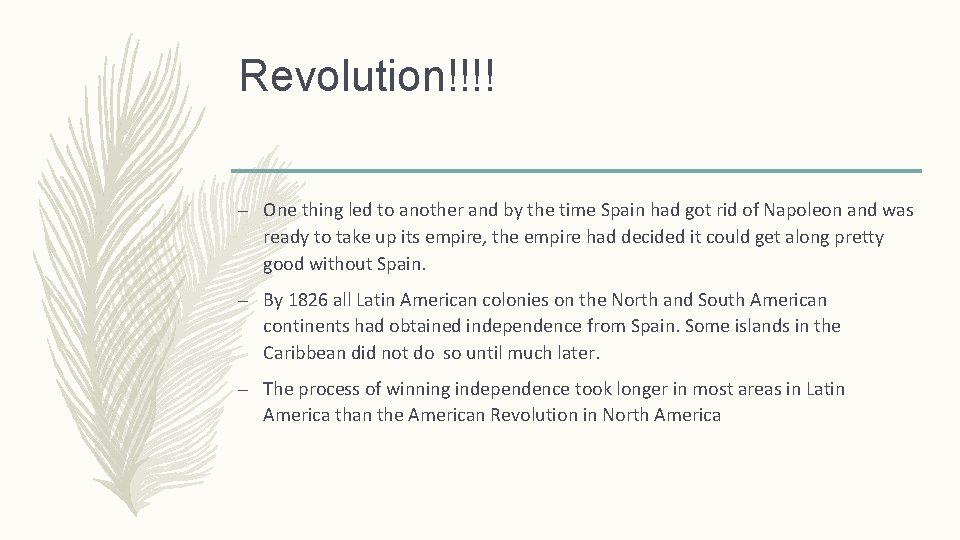 Revolution!!!!

– One thing led to another and by the time Spain had got rid of Napoleon and was ready to take up its empire, the empire had decided it could get along pretty good without Spain.

– By 1826 all Latin American colonies on the North and South American continents had obtained independence from Spain. Some islands in the Caribbean did not do so until much later.

– The process of winning independence took longer in most areas in Latin America than the American Revolution in North America